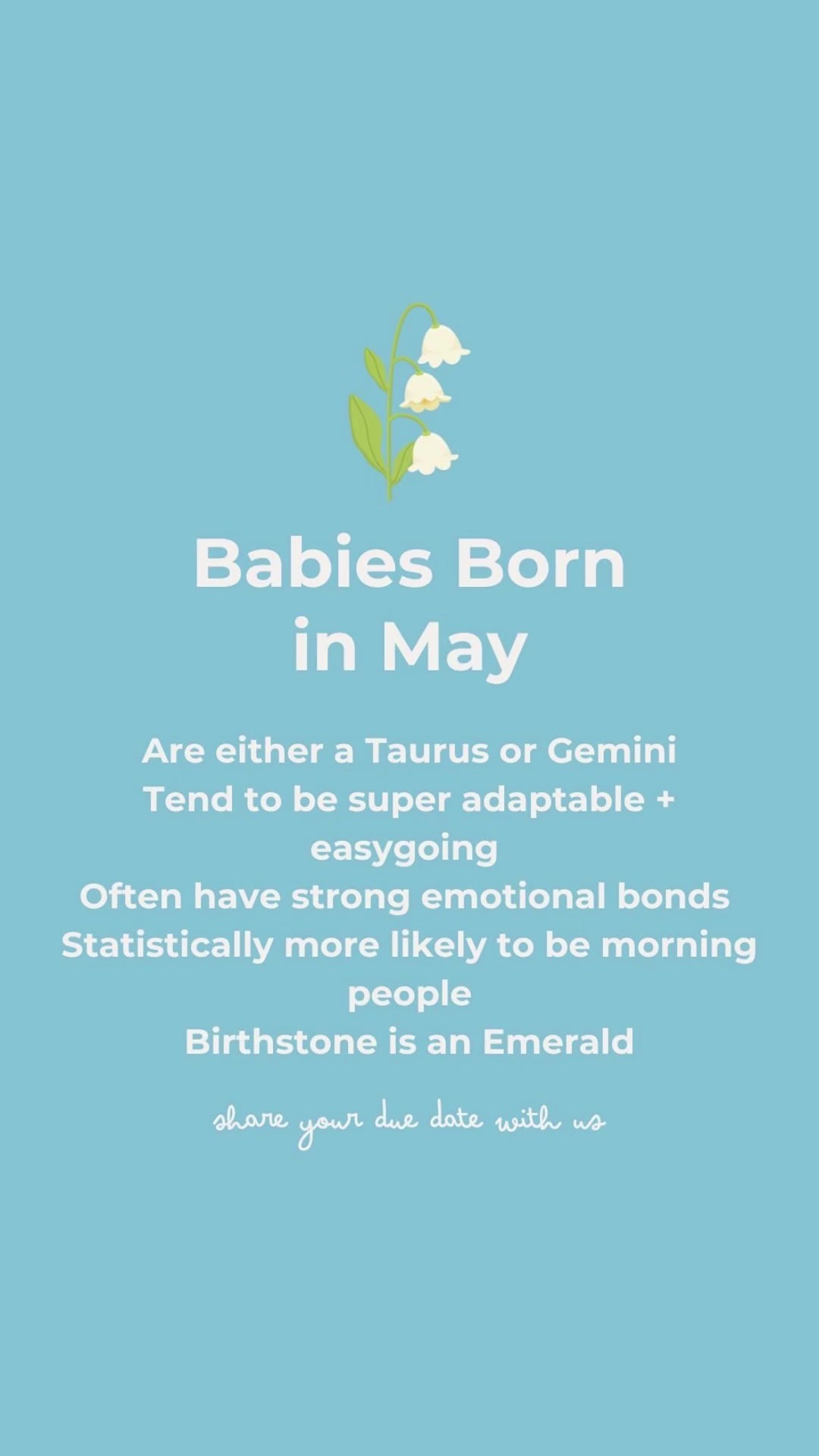 Babies Born in May

Are either a Taurus or Gemini
Tend to be super adaptable + easygoing
Often have strong emotional bonds
Statistically more likely to be morning people
Birthstone is an Emerald

share your due date with us